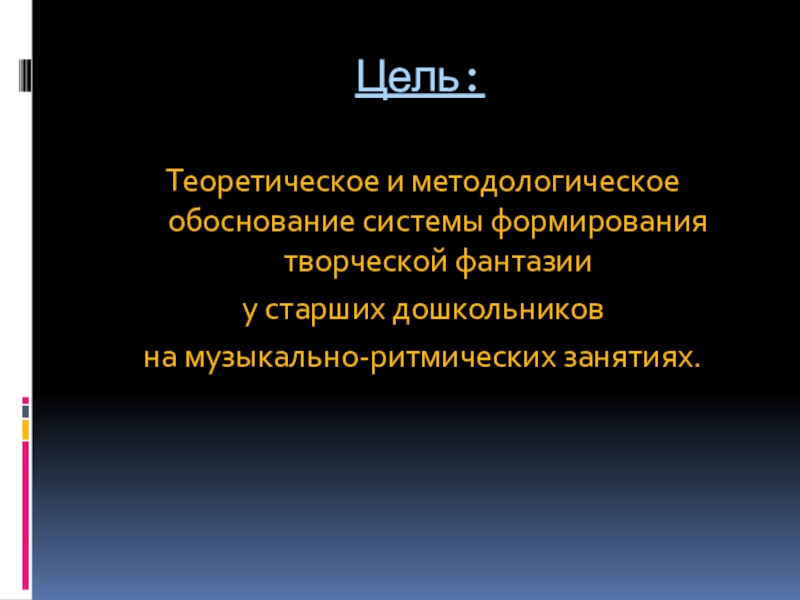 Цель:

Теоретическое и методологическое обоснование системы формирования творческой фантазии
у старших дошкольников
на музыкально-ритмических занятиях.